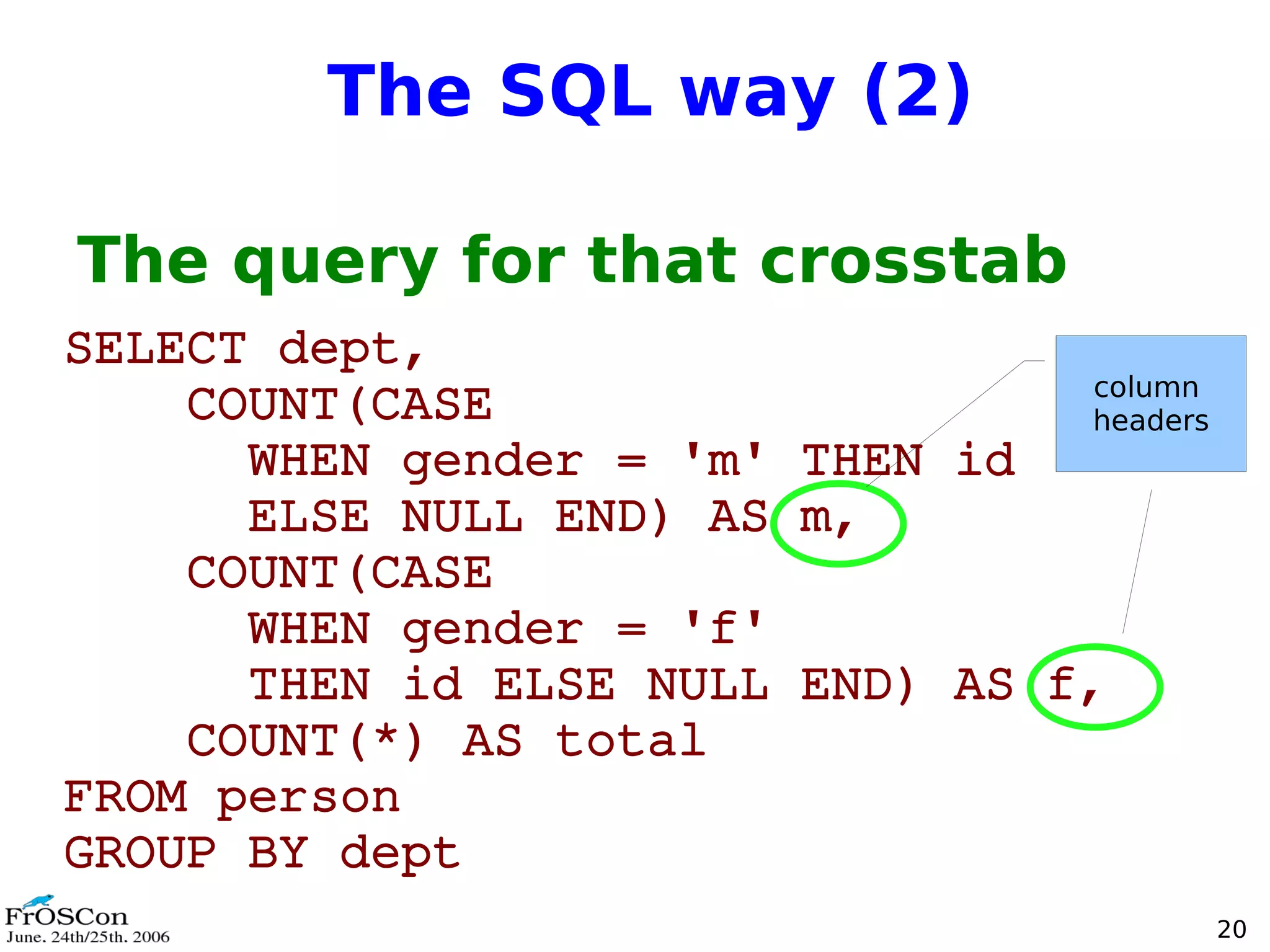 The SQL way (2)

The query for that crosstab

SELECT dept,
COUNT(CASE
WHEN gender = 'm' THEN id
ELSE NULL END) AS m,
COUNT(CASE
WHEN gender = 'f'
THEN id ELSE NULL END) AS f,
COUNT(*) AS total
FROM person
GROUP BY dept

column headers

FrOSCon
June. 24th/25th. 2006

20